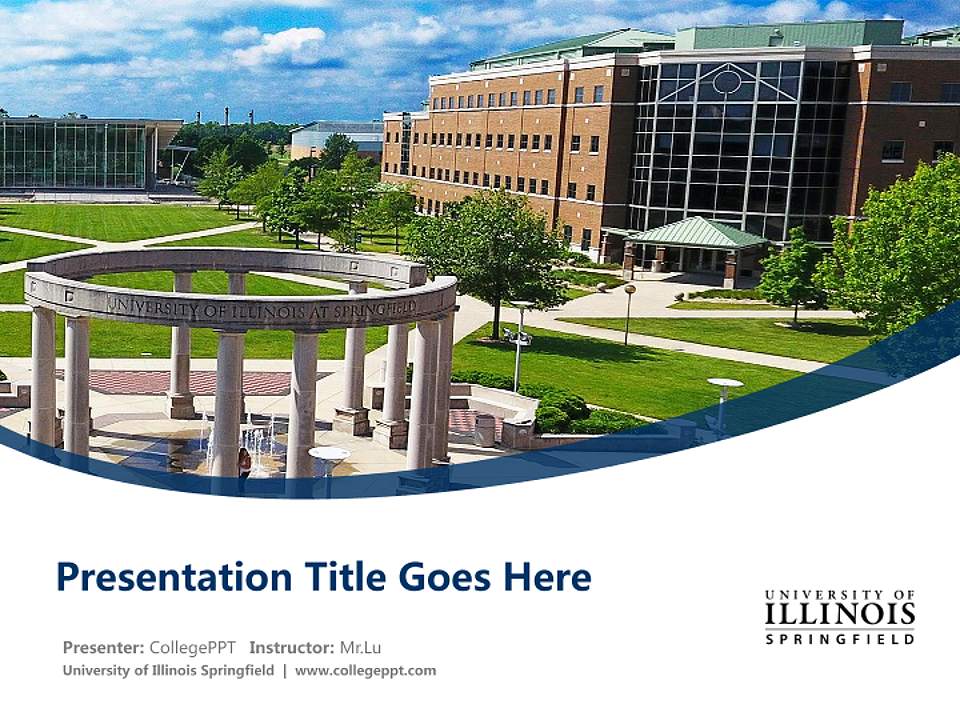 UNIVERSITY OF ILLINOIS AT SPRINGFIELD

Presentation Title Goes Here

Presenter: CollegePPT Instructor: Mr.Lu
University of Illinois Springfield | www.collegeppt.com

UNIVERSITY OF
ILLINOIS
SPRINGFIELD